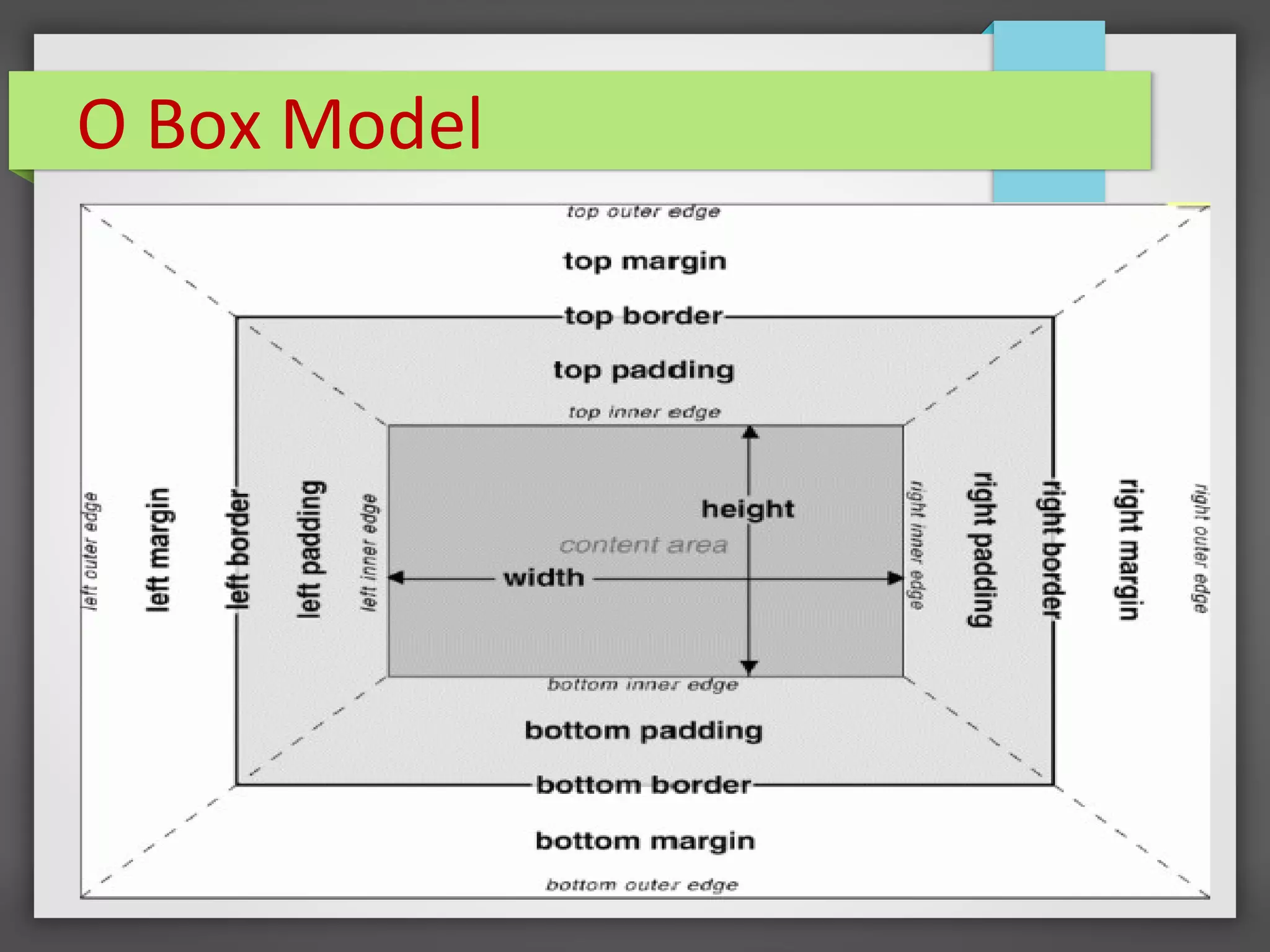 O Box Model

top outer edge

top margin

top border

top padding

top inner edge

left outer edge

left margin

left border

left padding

left inner edge

height

content area

width

right inner edge

right padding

right border

right margin

right outer edge

bottom inner edge

bottom padding

bottom border

bottom margin

bottom outer edge